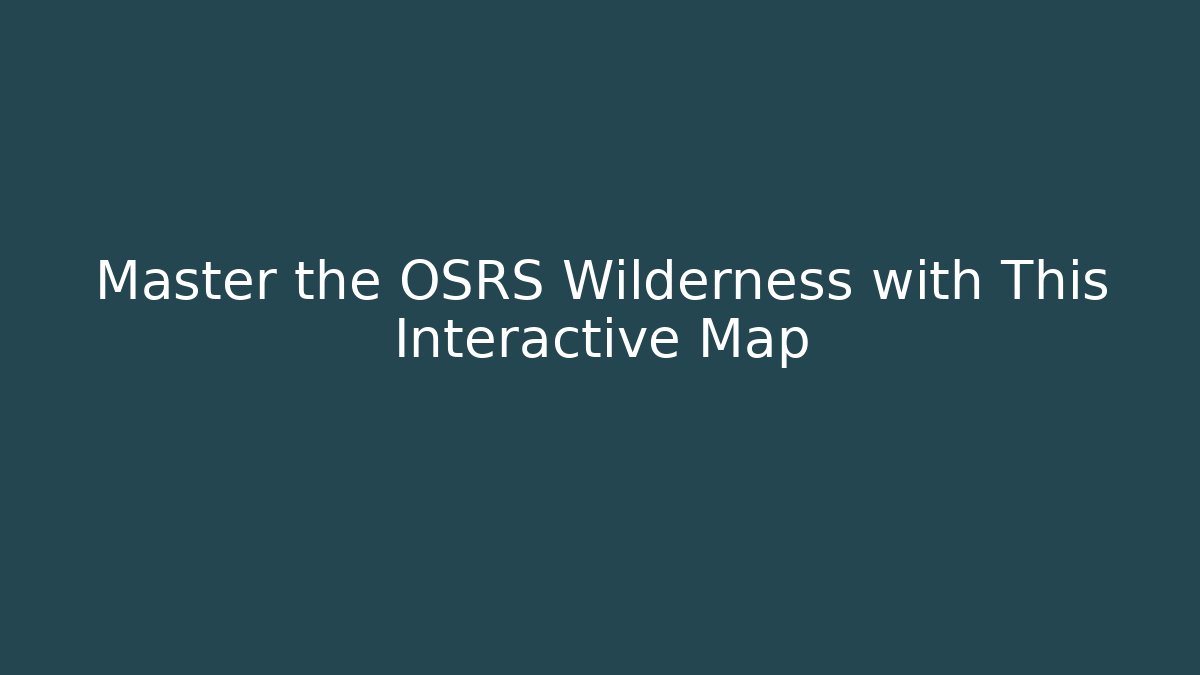 Master the OSRS Wilderness with This Interactive Map